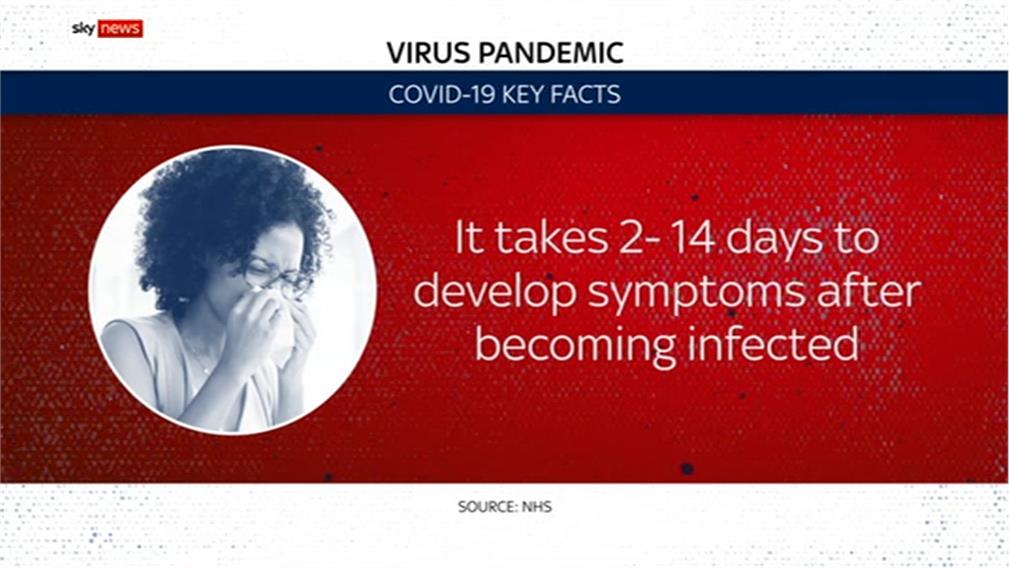 sky news

VIRUS PANDEMIC

COVID-19 KEY FACTS

It takes 2- 14 days to develop symptoms after becoming infected

SOURCE: NHS